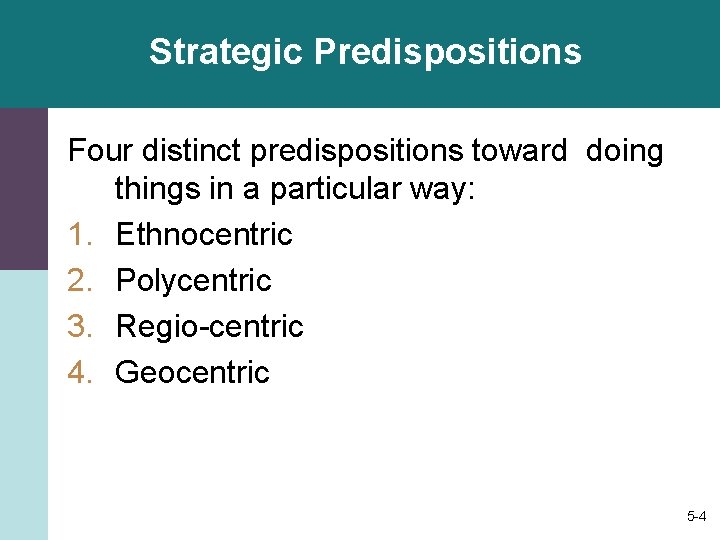 Strategic Predispositions

Four distinct predispositions toward doing things in a particular way:

1. Ethnocentric
2. Polycentric
3. Regio-centric
4. Geocentric

5-4